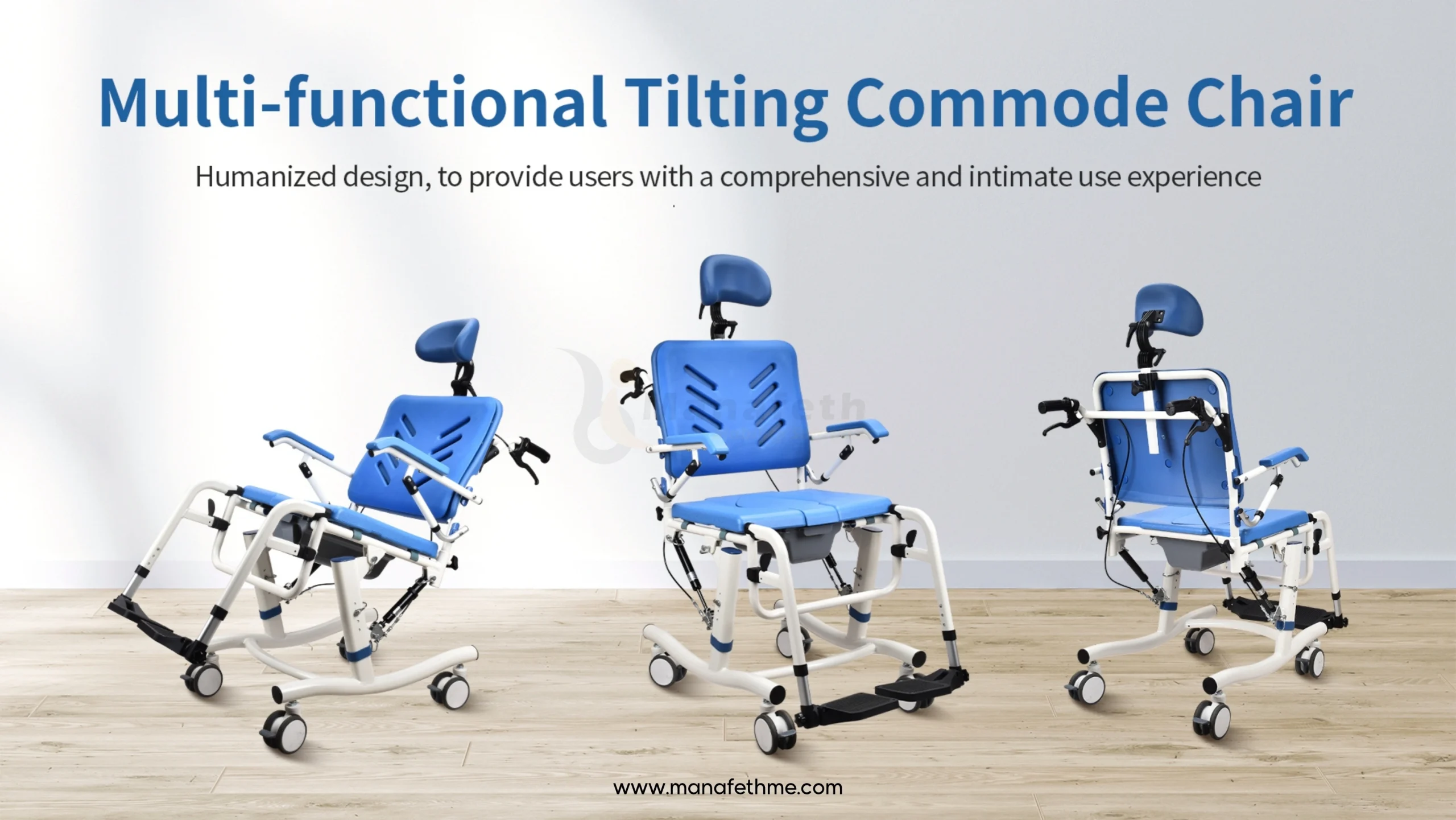 Multi-functional Tilting Commode Chair

Humanized design, to provide users with a comprehensive and intimate use experience

Manafeth

www.manafethme.com